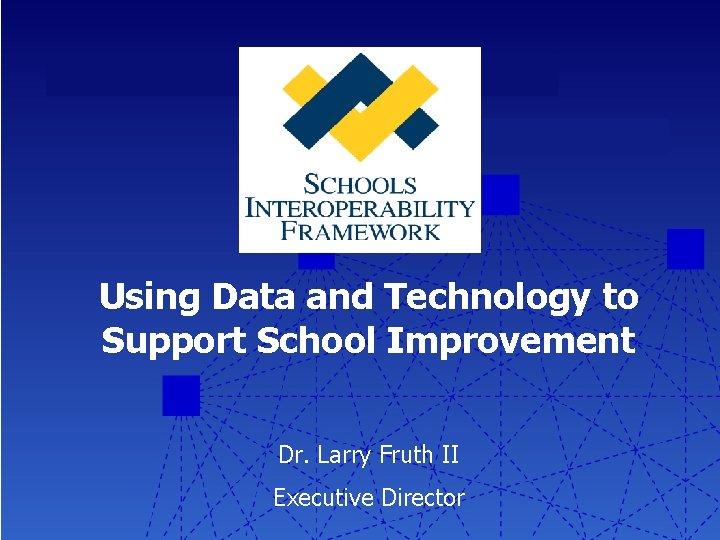 SCHOOLS INTEROPERABILITY FRAMEWORK

Using Data and Technology to Support School Improvement

Dr. Larry Fruth II

Executive Director